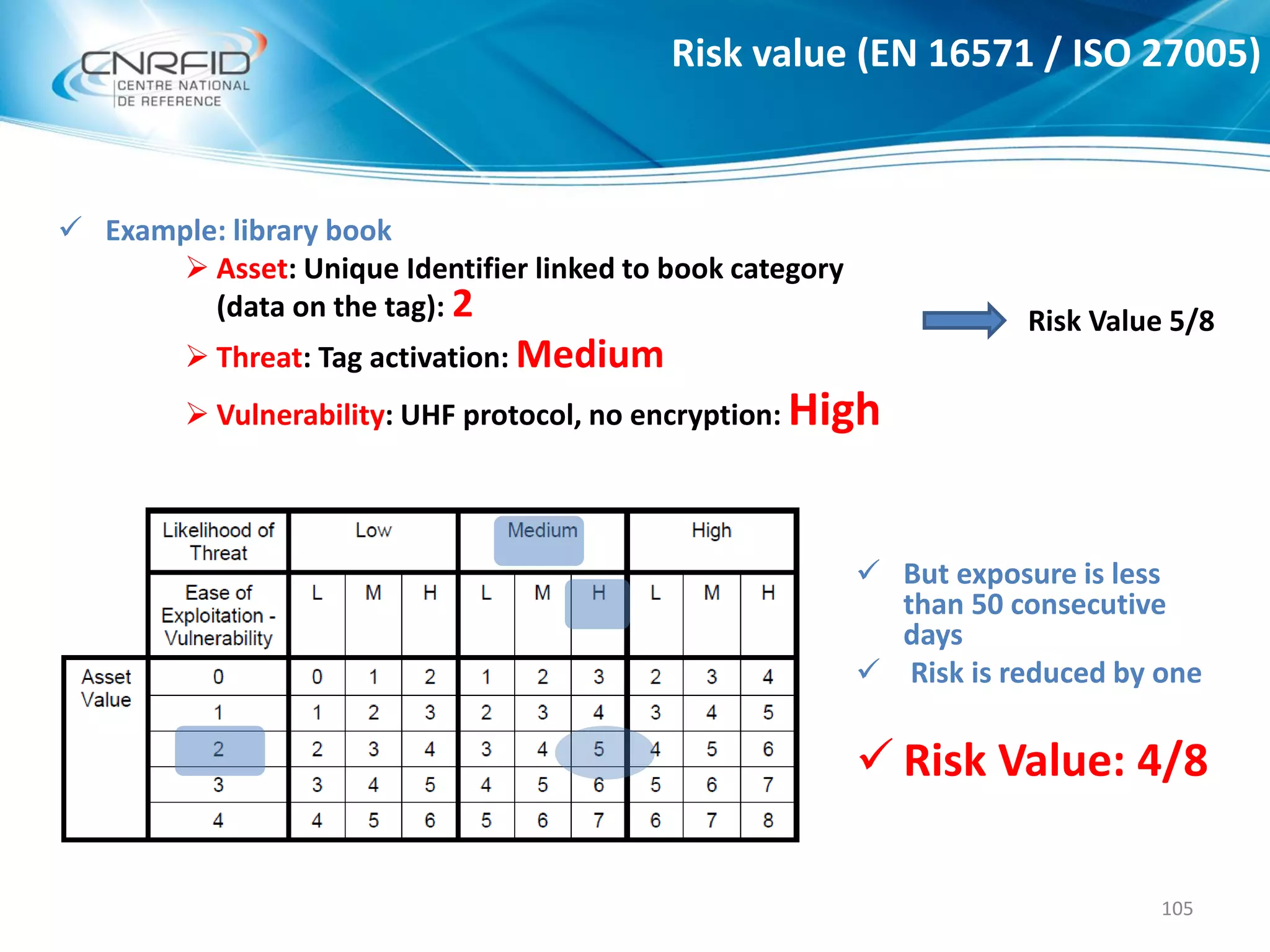 CNRFID CENTRE NATIONAL DE REFERENCE

Risk value (EN 16571 / ISO 27005)

✓ Example: library book

➢ Asset: Unique Identifier linked to book category (data on the tag): 2

➢ Threat: Tag activation: Medium

➢ Vulnerability: UHF protocol, no encryption: High

Risk Value 5/8

| | Likelihood of Threat | Low | | | Medium | | | High | | |
|---|---|---|---|---|---|---|---|---|---|---|
| | Ease of Exploitation - Vulnerability | L | M | H | L | M | H | L | M | H |
| Asset Value | 0 | 0 | 1 | 2 | 1 | 2 | 3 | 2 | 3 | 4 |
| | 1 | 1 | 2 | 3 | 2 | 3 | 4 | 3 | 4 | 5 |
| | 2 | 2 | 3 | 4 | 3 | 4 | 5 | 4 | 5 | 6 |
| | 3 | 3 | 4 | 5 | 4 | 5 | 6 | 5 | 6 | 7 |
| | 4 | 4 | 5 | 6 | 5 | 6 | 7 | 6 | 7 | 8 |

✓ But exposure is less than 50 consecutive days

✓ Risk is reduced by one

✓ Risk Value: 4/8

105